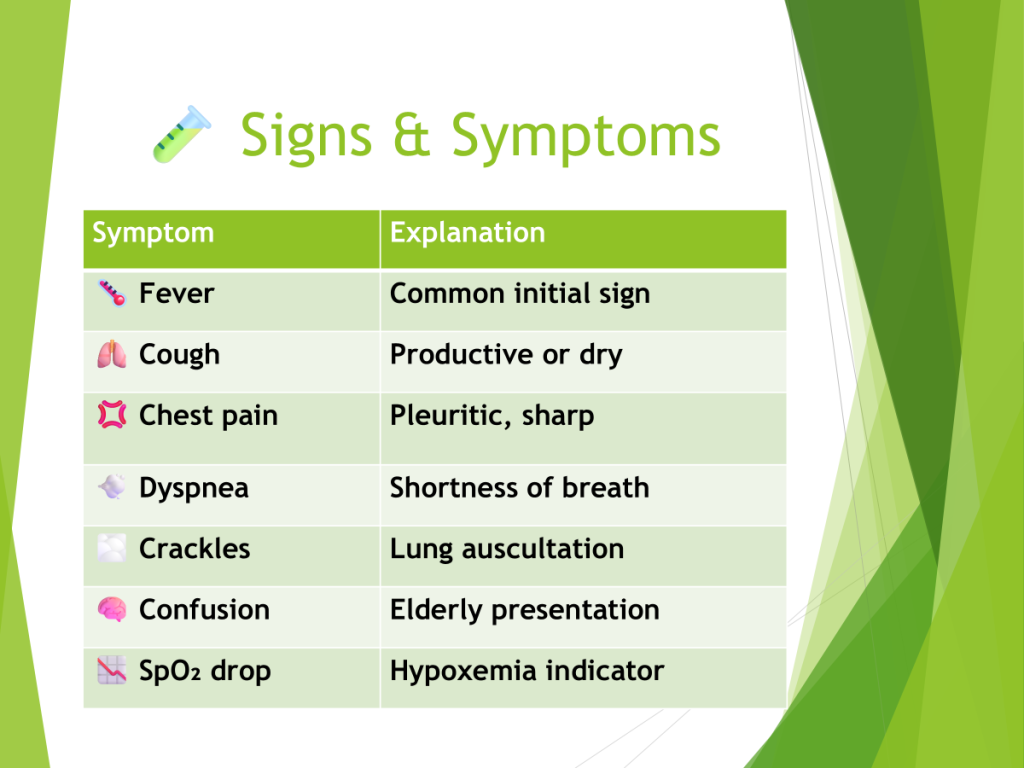 Signs & Symptoms

| Symptom | Explanation |
|---|---|
| Fever | Common initial sign |
| Cough | Productive or dry |
| Chest pain | Pleuritic, sharp |
| Dyspnea | Shortness of breath |
| Crackles | Lung auscultation |
| Confusion | Elderly presentation |
| $SpO_2$ drop | Hypoxemia indicator |